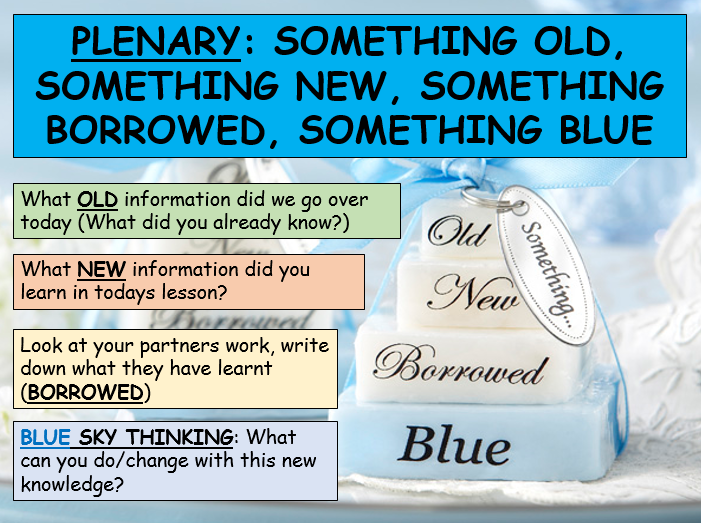 PLENARY: SOMETHING OLD, SOMETHING NEW, SOMETHING BORROWED, SOMETHING BLUE

What OLD information did we go over today (What did you already know?)

What NEW information did you learn in todays lesson?

Look at your partners work, write down what they have learnt (BORROWED)

BLUE SKY THINKING: What can you do/change with this new knowledge?

Old
New
Borrowed
Blue
Something...